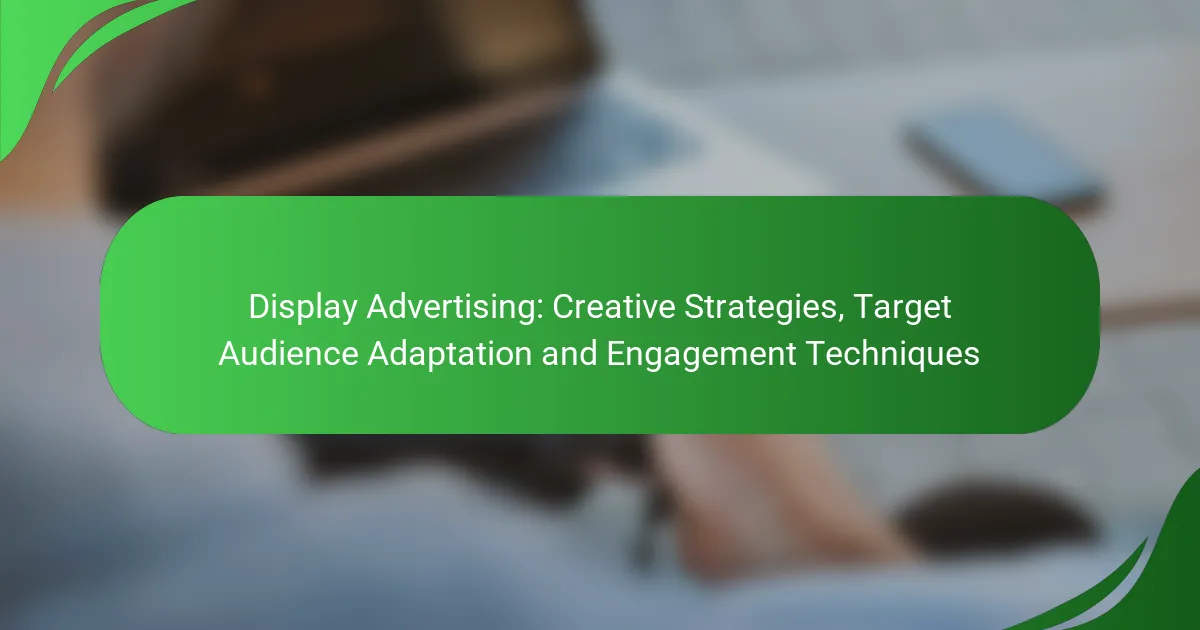 Display Advertising: Creative Strategies, Target Audience Adaptation and Engagement Techniques